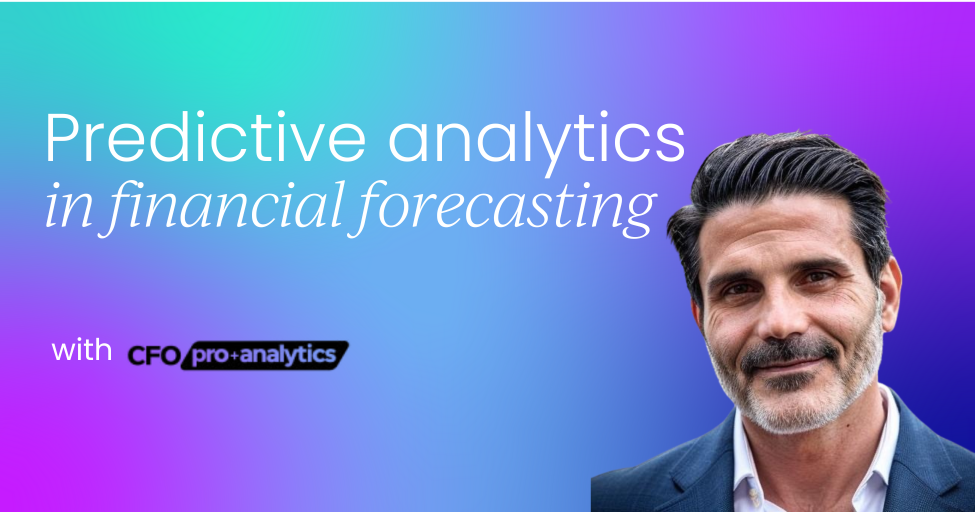 Predictive analytics
in financial forecasting

with CFO pro+analytics